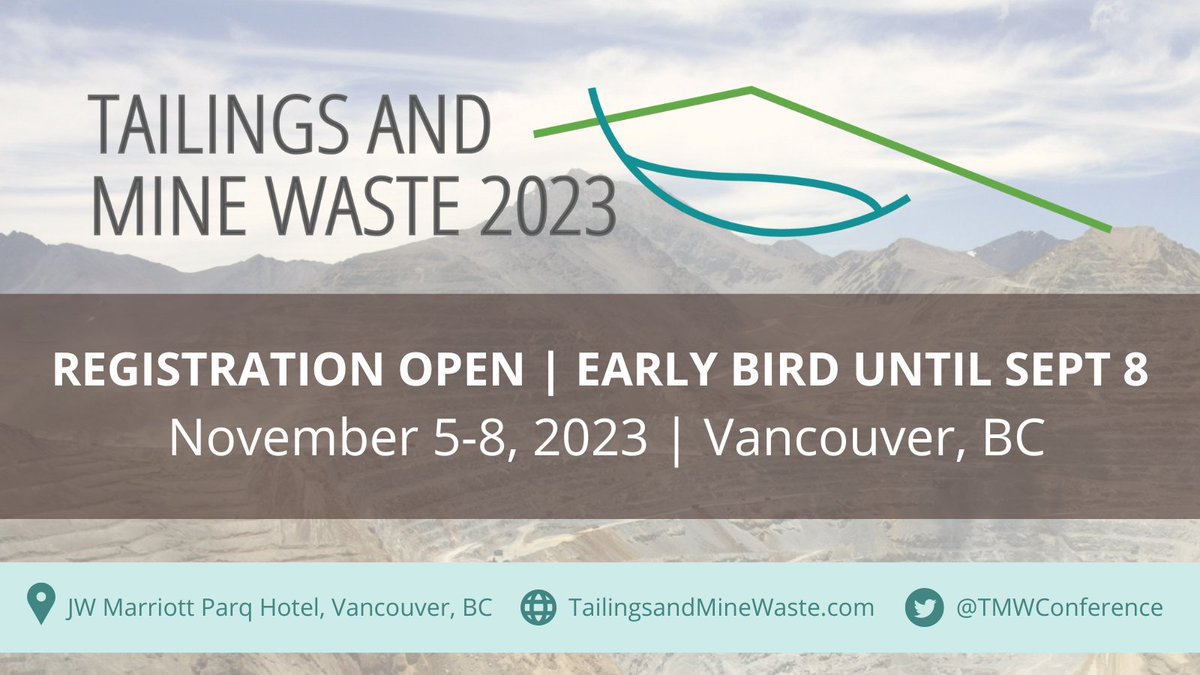 TAILINGS AND MINE WASTE 2023

REGISTRATION OPEN | EARLY BIRD UNTIL SEPT 8
November 5-8, 2023 | Vancouver, BC

JW Marriott Parq Hotel, Vancouver, BC
TailingsandMineWaste.com
@TMWConference